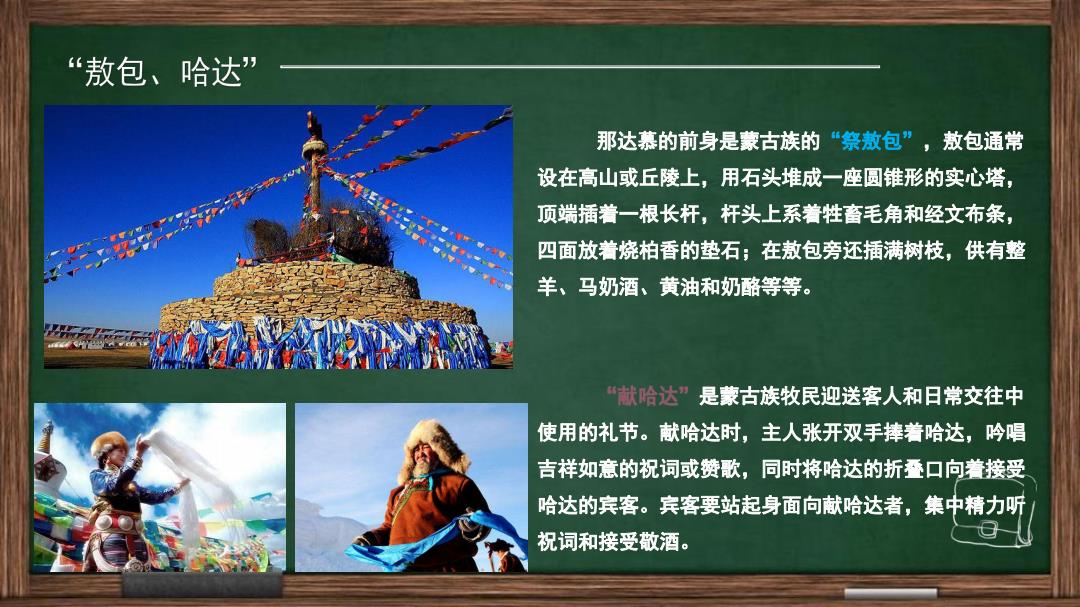 “敖包、哈达”

那达慕的前身是蒙古族的“祭敖包”，敖包通常设在高山或丘陵上，用石头堆成一座圆锥形的实心塔，顶端插着一根长杆，杆头上系着牲畜毛角和经文布条，四面放着烧柏香的垫石；在敖包旁还插满树枝，供有整羊、马奶酒、黄油和奶酪等等。

“献哈达”是蒙古族牧民迎送客人和日常交往中使用的礼节。献哈达时，主人张开双手捧着哈达，吟唱吉祥如意的祝词或赞歌，同时将哈达的折叠口向着接受哈达的宾客。宾客要站起身面向献哈达者，集中精力听祝词和接受敬酒。